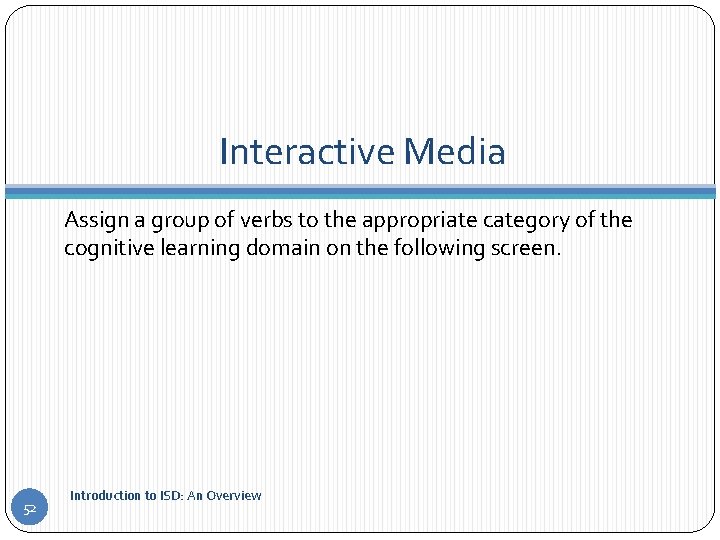 Interactive Media

Assign a group of verbs to the appropriate category of the cognitive learning domain on the following screen.

52

Introduction to ISD: An Overview